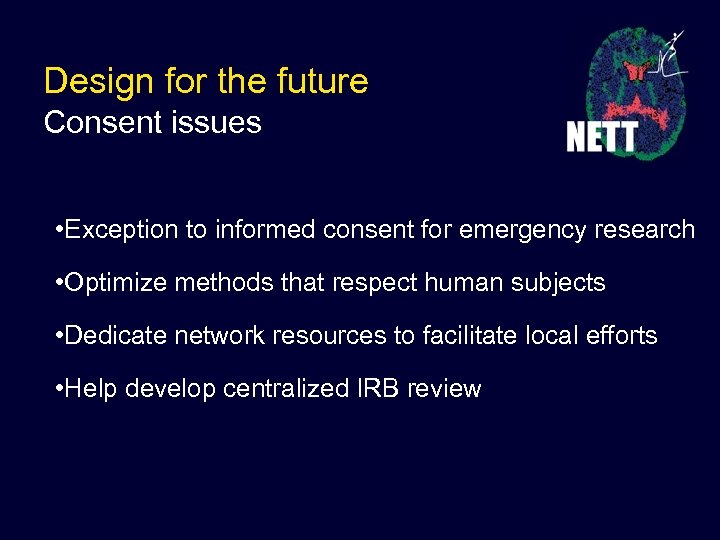 Design for the future
Consent issues

NETT

•Exception to informed consent for emergency research

•Optimize methods that respect human subjects

•Dedicate network resources to facilitate local efforts

•Help develop centralized IRB review